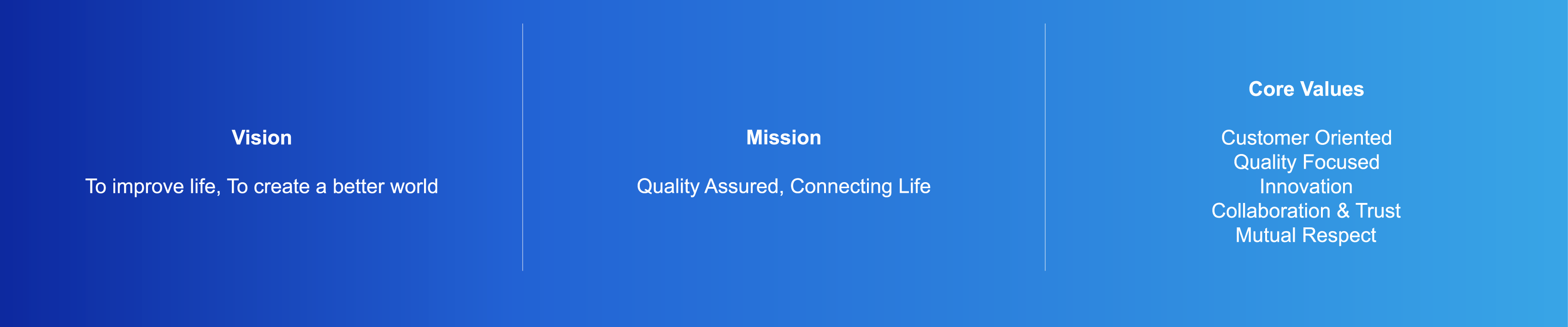 Vision

To improve life, To create a better world

Mission

Quality Assured, Connecting Life

Core Values

Customer Oriented
Quality Focused
Innovation
Collaboration & Trust
Mutual Respect